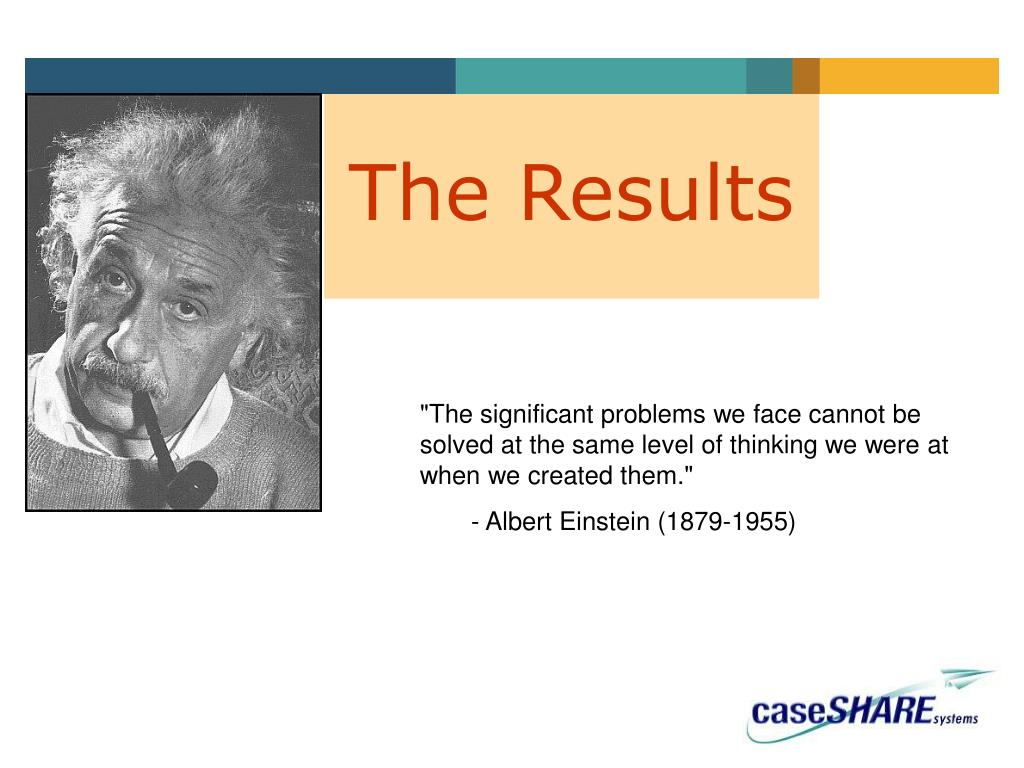 The Results

"The significant problems we face cannot be solved at the same level of thinking we were at when we created them."

- Albert Einstein (1879-1955)

caseSHARE systems